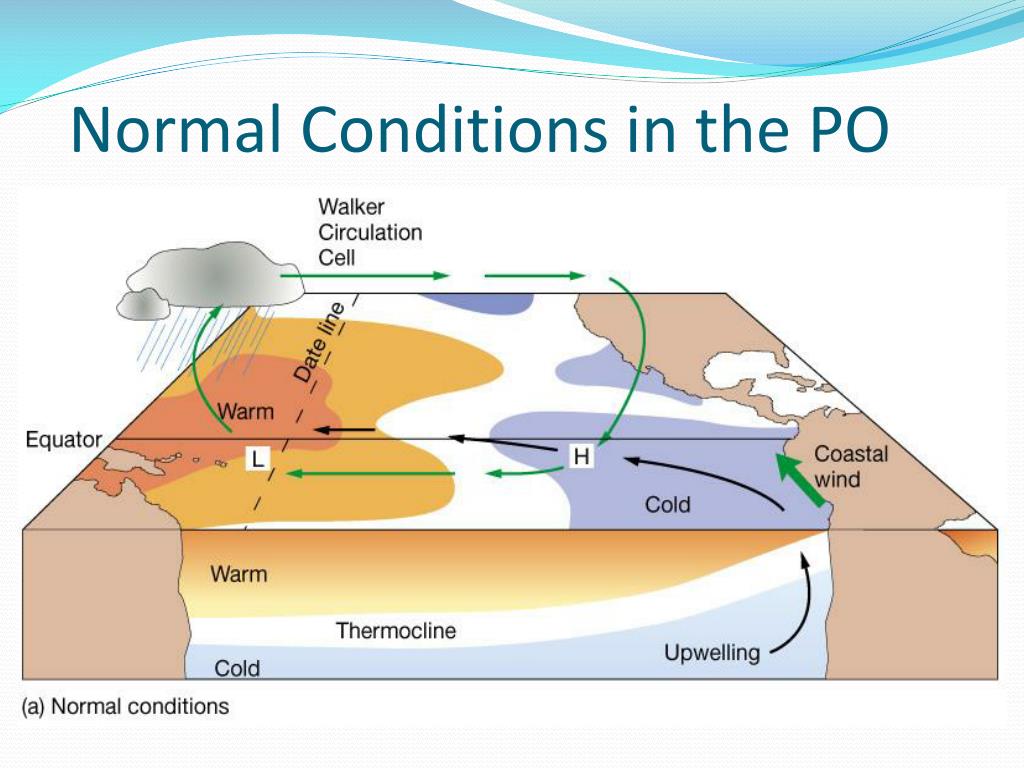 Normal Conditions in the PO

Walker Circulation Cell

Date line

Warm

Equator

L

H

Coastal wind

Cold

Warm

Thermocline

Upwelling

Cold

(a) Normal conditions